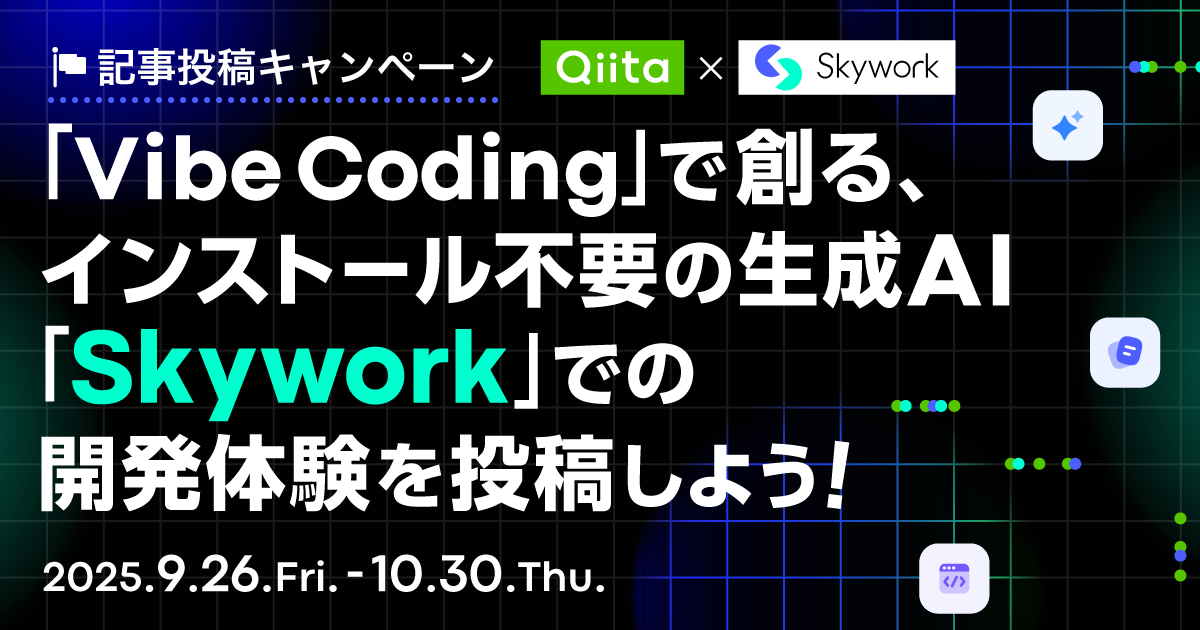 記事投稿キャンペーン Qiita × Skywork

「Vibe Coding」で創る、インストール不要の生成AI「Skywork」での開発体験を投稿しよう!

2025.9.26.Fri. - 10.30.Thu.